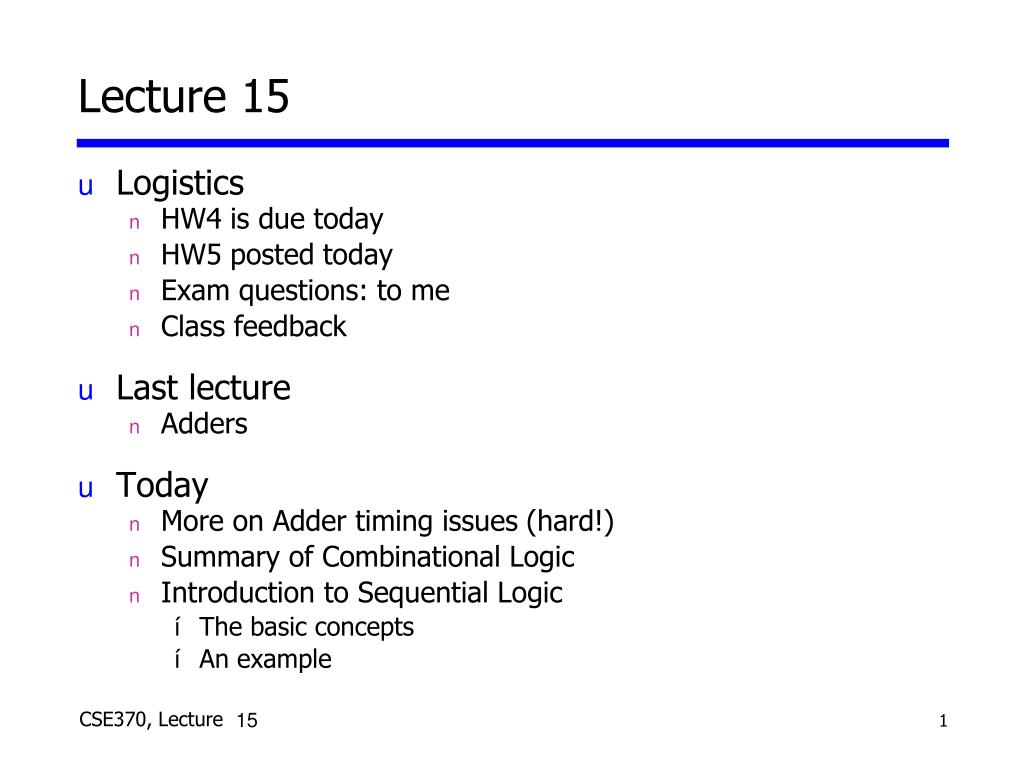 Lecture 15

u Logistics
n HW4 is due today
n HW5 posted today
n Exam questions: to me
n Class feedback

u Last lecture
n Adders

u Today
n More on Adder timing issues (hard!)
n Summary of Combinational Logic
n Introduction to Sequential Logic
í The basic concepts
í An example

CSE370, Lecture 15

1